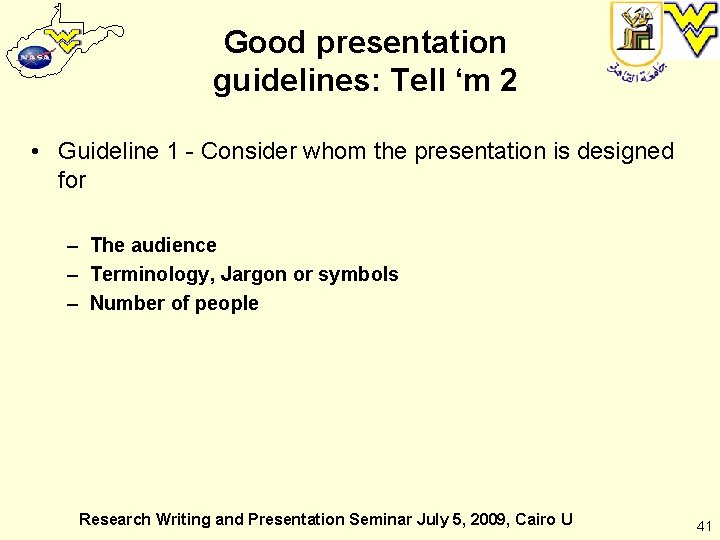 NASA

جامعة القاهرة

Good presentation guidelines: Tell ‘m 2

• Guideline 1 - Consider whom the presentation is designed for

– The audience
– Terminology, Jargon or symbols
– Number of people

Research Writing and Presentation Seminar July 5, 2009, Cairo U

41